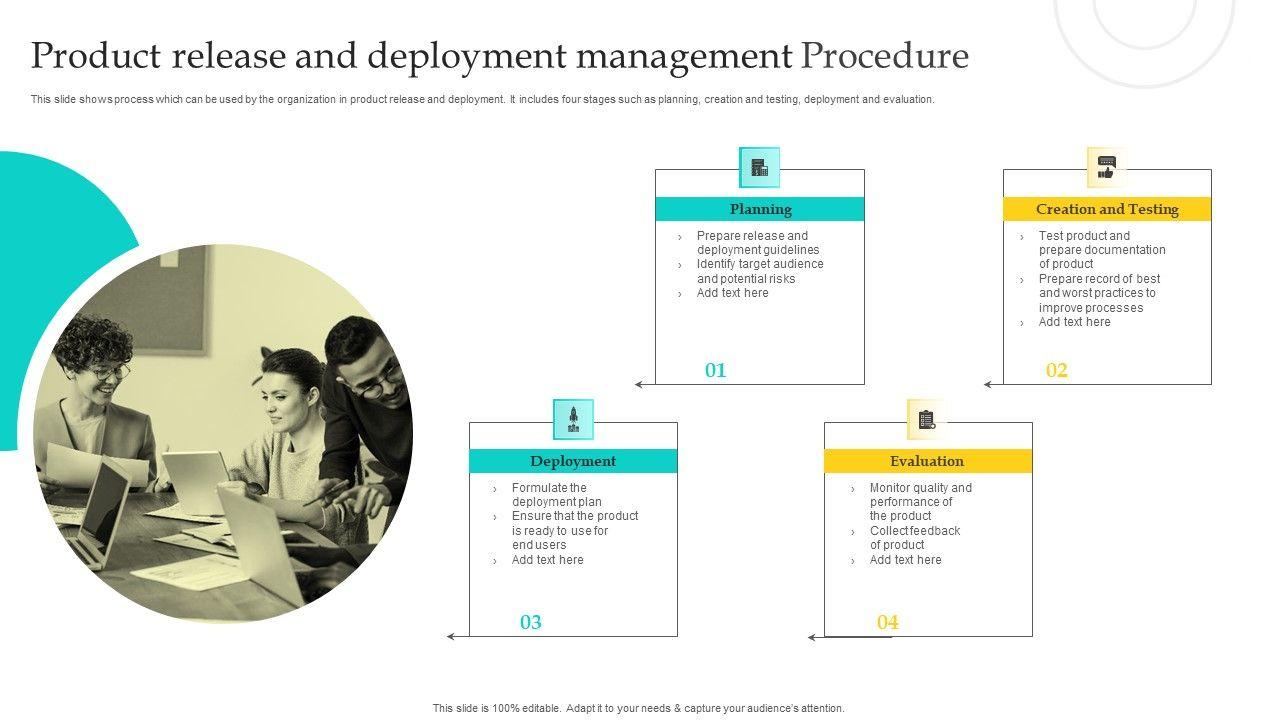 Product release and deployment management Procedure

This slide shows process which can be used by the organization in product release and deployment. It includes four stages such as planning, creation and testing, deployment and evaluation.

Planning

› Prepare release and deployment guidelines
› Identify target audience and potential risks
› Add text here

01

Creation and Testing

› Test product and prepare documentation of product
› Prepare record of best and worst practices to improve processes
› Add text here

02

Deployment

› Formulate the deployment plan
› Ensure that the product is ready to use for end users
› Add text here

03

Evaluation

› Monitor quality and performance of the product
› Collect feedback of product
› Add text here

04

This slide is 100% editable. Adapt it to your needs & capture your audience's attention.